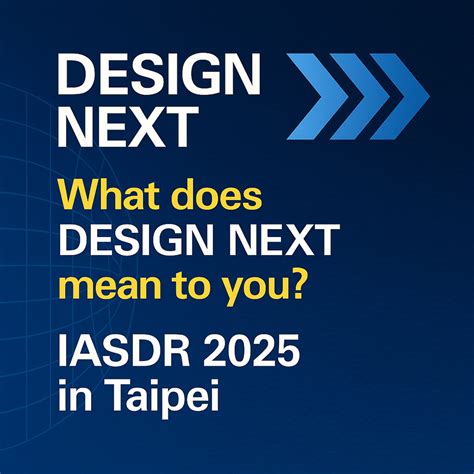 DESIGN NEXT

What does DESIGN NEXT mean to you?

IASDR 2025 in Taipei